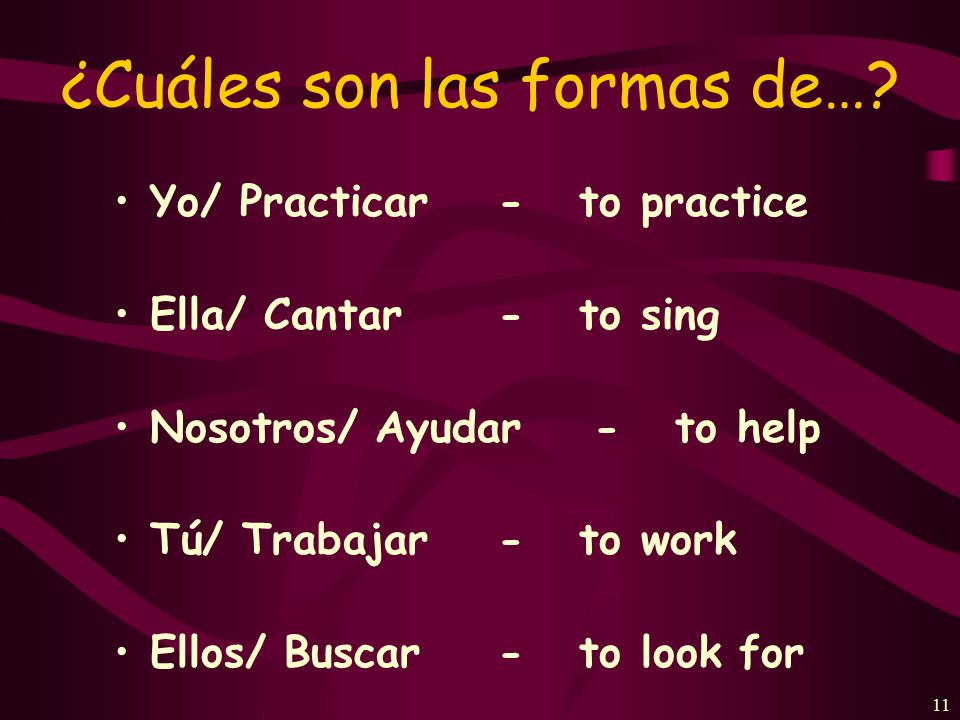 ¿Cuáles son las formas de…?

• Yo/ Practicar - to practice

• Ella/ Cantar - to sing

• Nosotros/ Ayudar - to help

• Tú/ Trabajar - to work

• Ellos/ Buscar - to look for

11